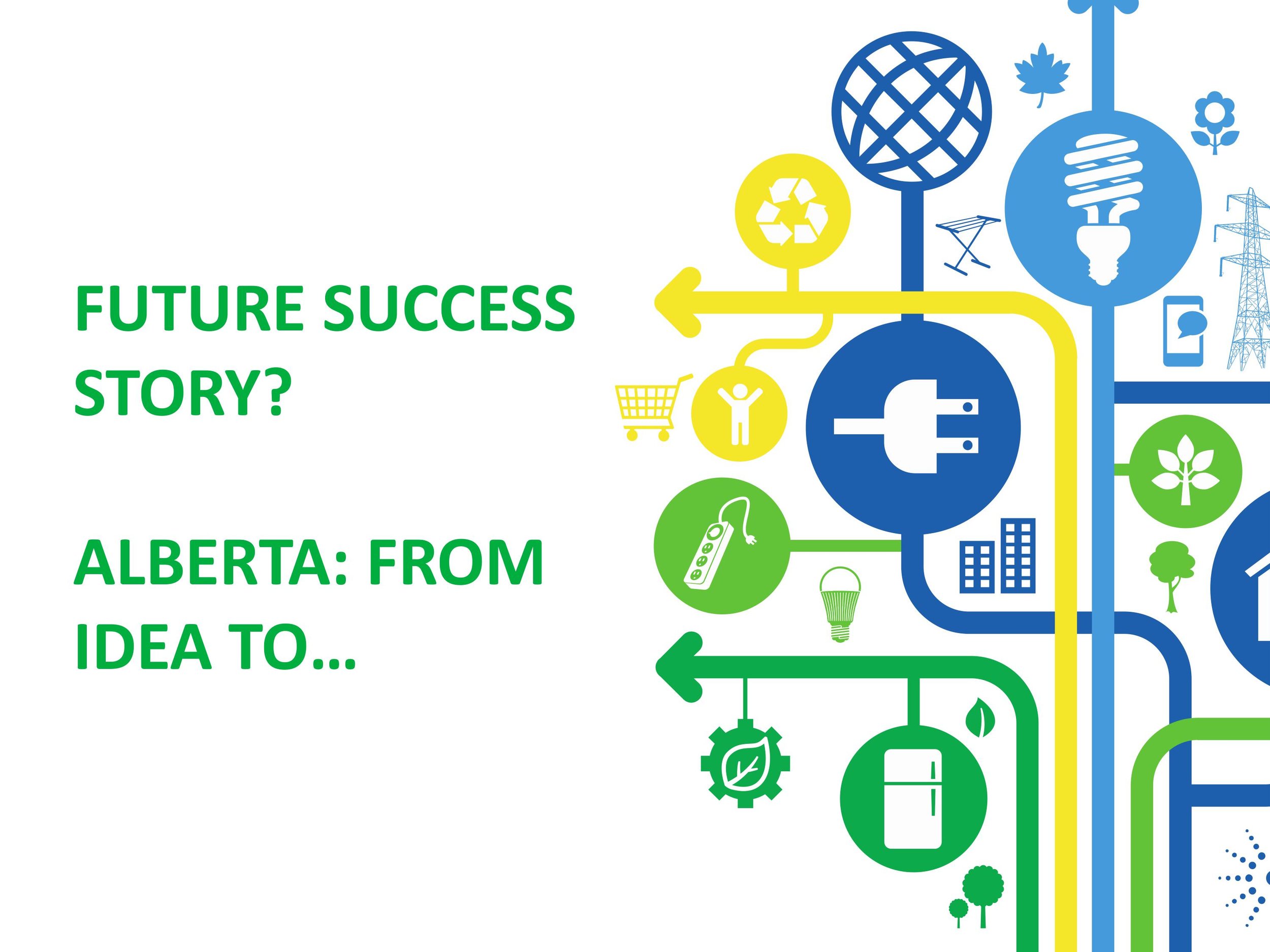 FUTURE SUCCESS STORY?

ALBERTA: FROM IDEA TO…